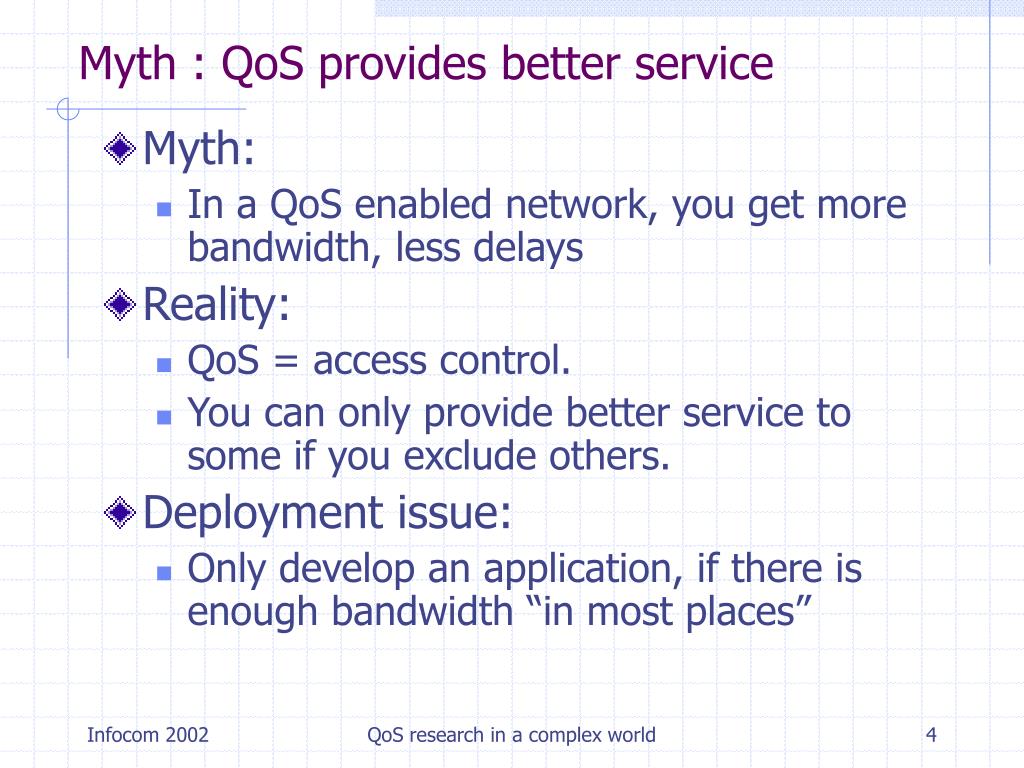 Myth : QoS provides better service

Myth:

In a QoS enabled network, you get more bandwidth, less delays

Reality:

QoS = access control.

You can only provide better service to some if you exclude others.

Deployment issue:

Only develop an application, if there is enough bandwidth “in most places”

Infocom 2002

QoS research in a complex world

4